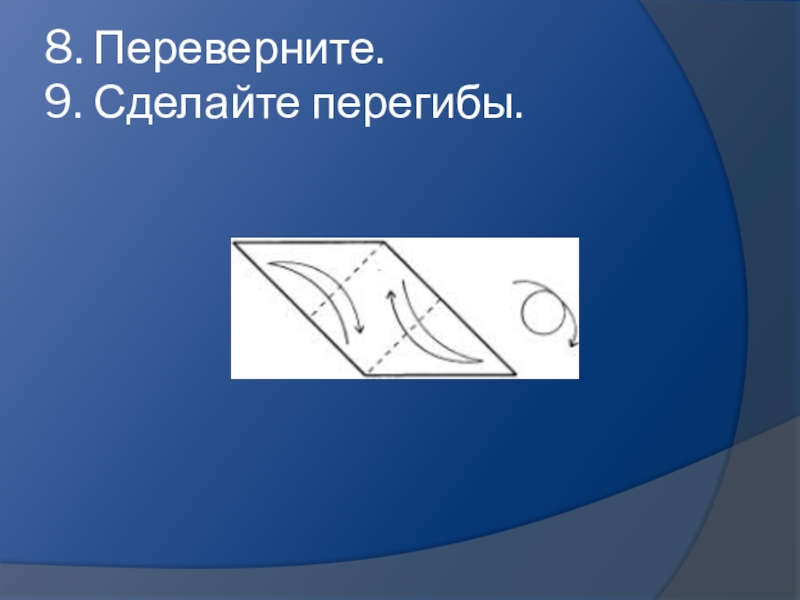 8. Переверните.
9. Сделайте перегибы.